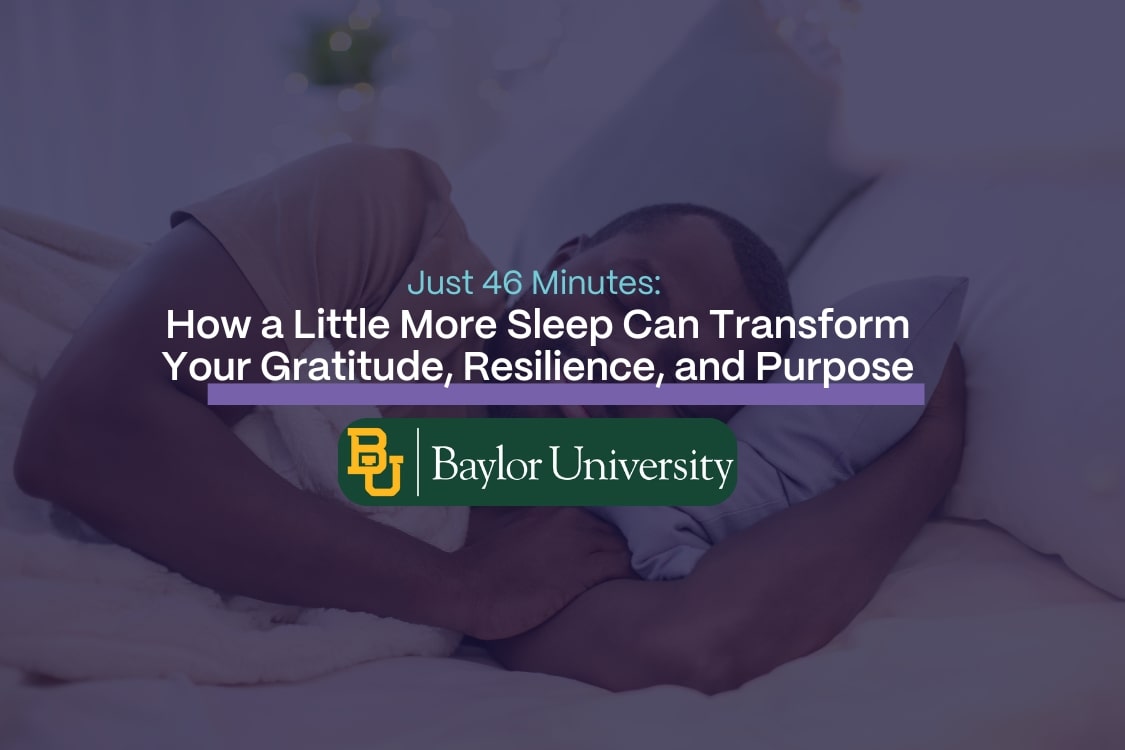 Just 46 Minutes:
How a Little More Sleep Can Transform Your Gratitude, Resilience, and Purpose

BU | Baylor University